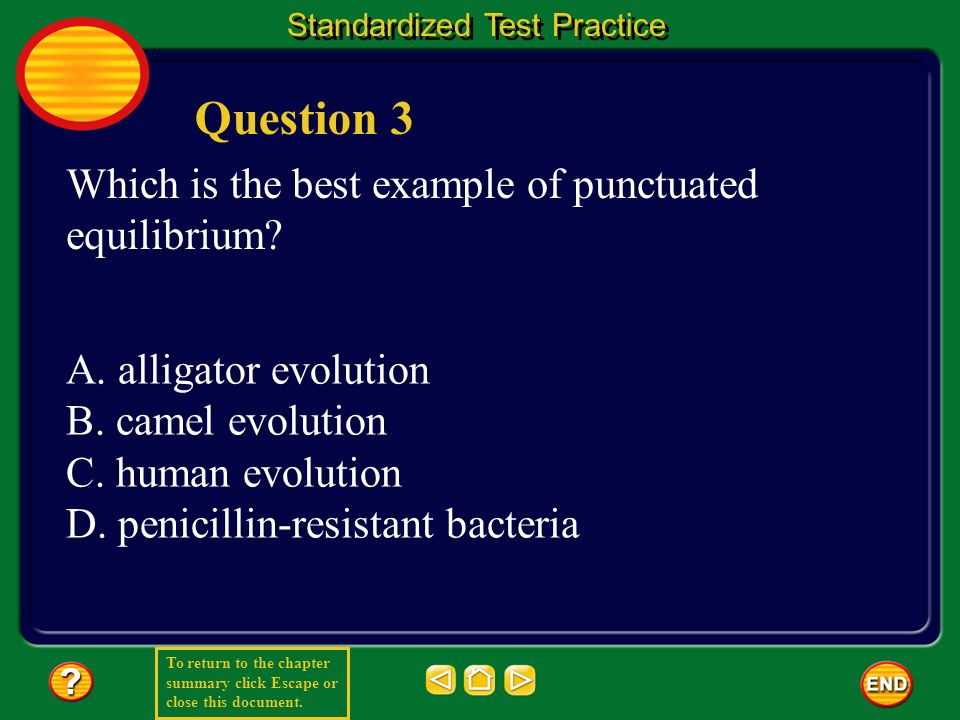 Standardized Test Practice

Question 3

Which is the best example of punctuated equilibrium?

A. alligator evolution
B. camel evolution
C. human evolution
D. penicillin-resistant bacteria

?

To return to the chapter summary click Escape or close this document.

END